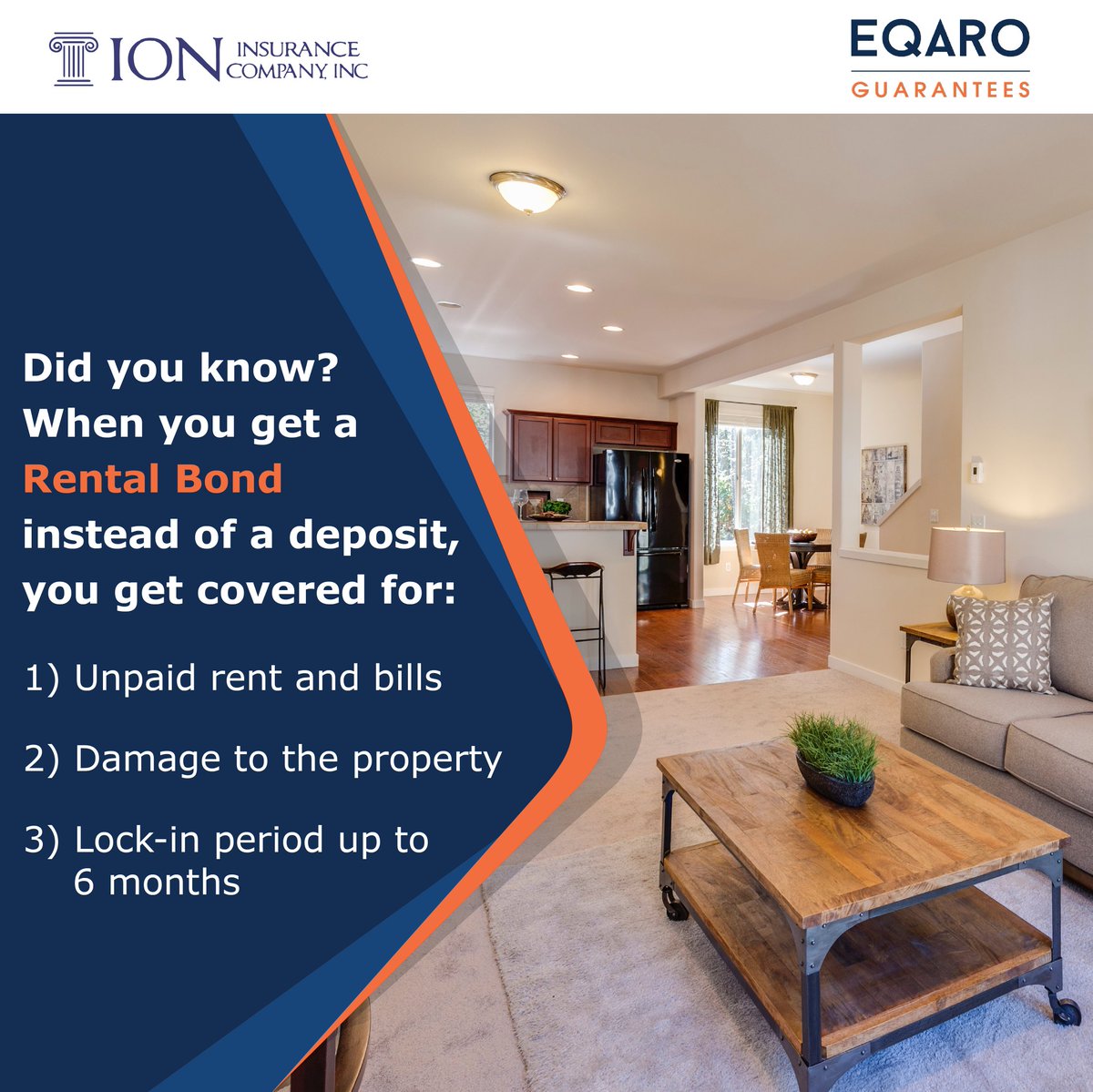 ION INSURANCE COMPANY, INC

EQARO GUARANTEES

Did you know? When you get a Rental Bond instead of a deposit, you get covered for:

1) Unpaid rent and bills

2) Damage to the property

3) Lock-in period up to 6 months